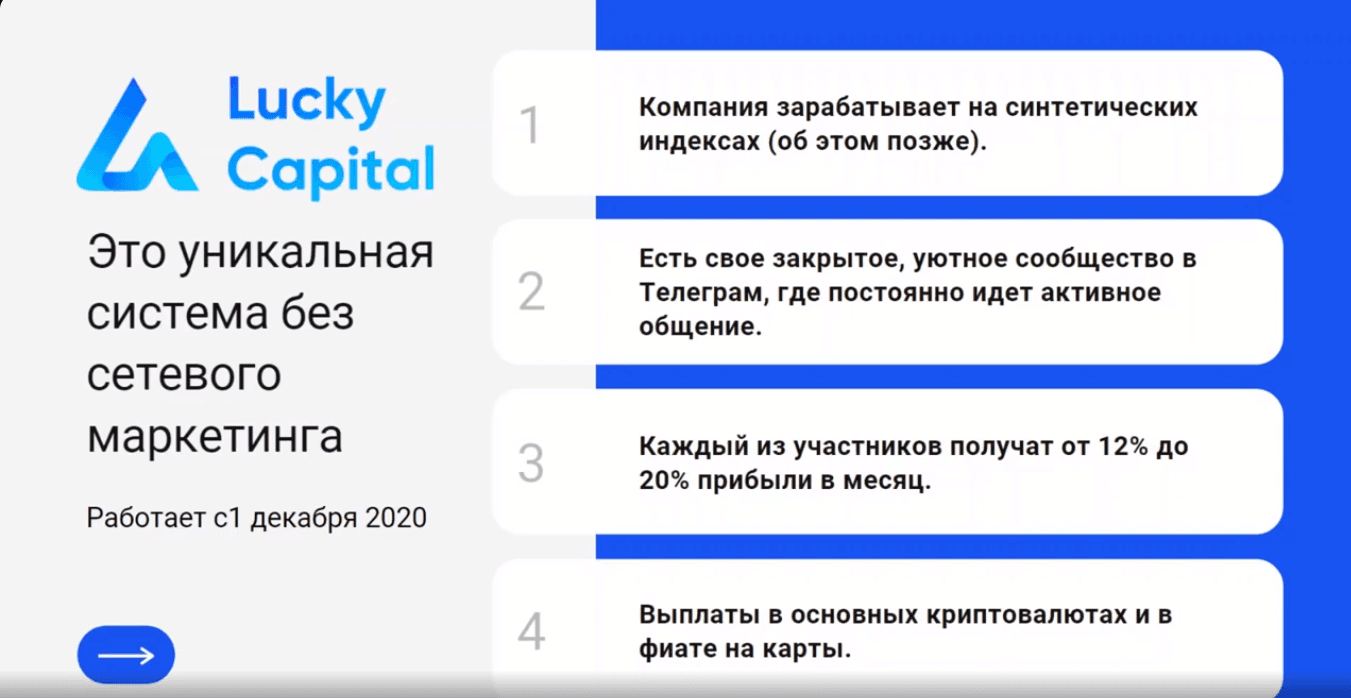 Lucky Capital

Это уникальная система без сетевого маркетинга

Работает с1 декабря 2020

1 Компания зарабатывает на синтетических индексах (об этом позже).

2 Есть свое закрытое, уютное сообщество в Телеграм, где постоянно идет активное общение.

3 Каждый из участников получат от 12% до 20% прибыли в месяц.

4 Выплаты в основных криптовалютах и в фиате на карты.